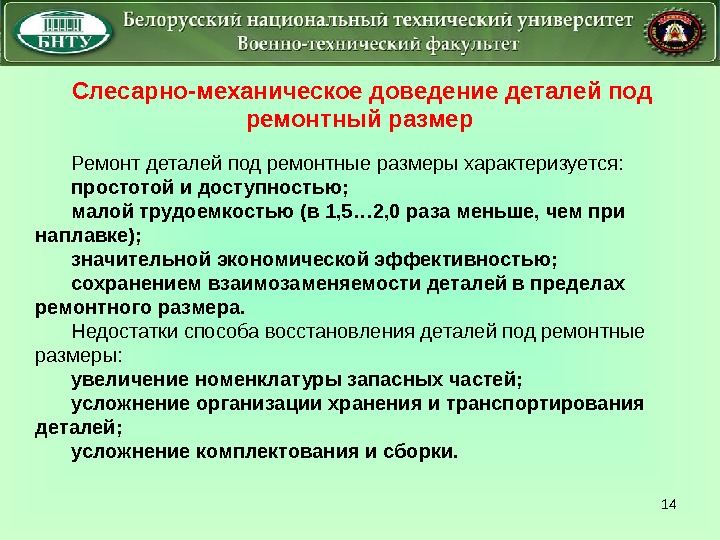 БНТУ

Белорусский национальный технический университет
Военно-технический факультет

Слесарно-механическое доведение деталей под ремонтный размер

Ремонт деталей под ремонтные размеры характеризуется:
простотой и доступностью;
малой трудоемкостью (в 1,5…2,0 раза меньше, чем при наплавке);
значительной экономической эффективностью;
сохранением взаимозаменяемости деталей в пределах ремонтного размера.
Недостатки способа восстановления деталей под ремонтные размеры:
увеличение номенклатуры запасных частей;
усложнение организации хранения и транспортирования деталей;
усложнение комплектования и сборки.

14